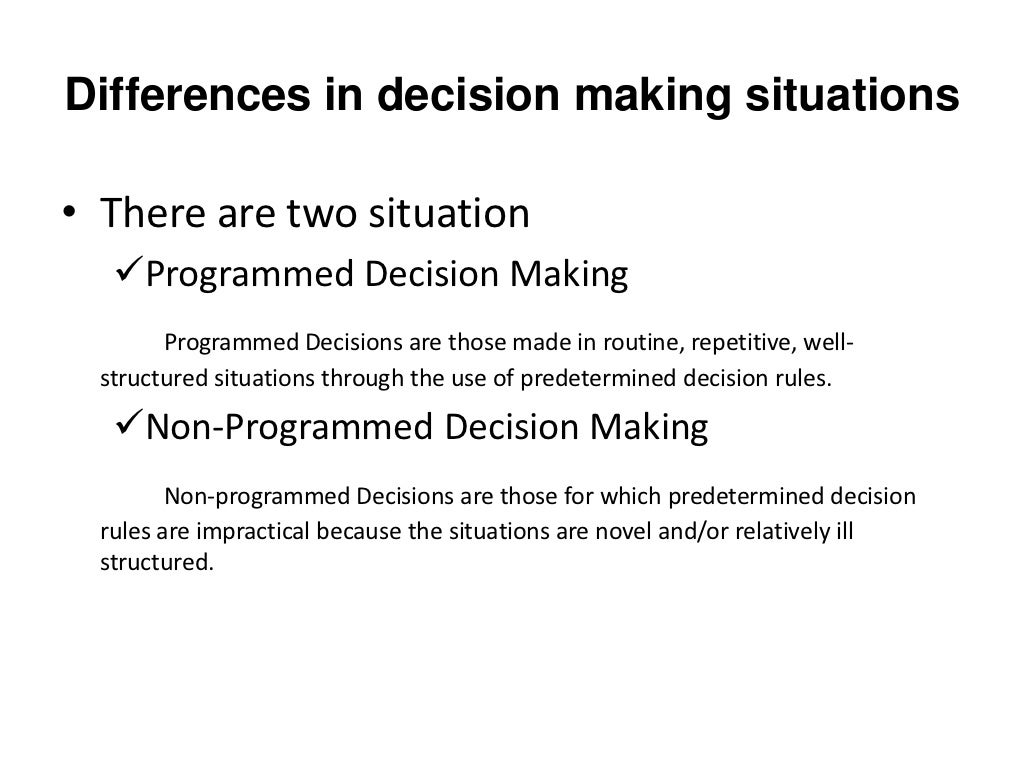 Differences in decision making situations

• There are two situation

✓Programmed Decision Making

Programmed Decisions are those made in routine, repetitive, well-structured situations through the use of predetermined decision rules.

✓Non-Programmed Decision Making

Non-programmed Decisions are those for which predetermined decision rules are impractical because the situations are novel and/or relatively ill structured.